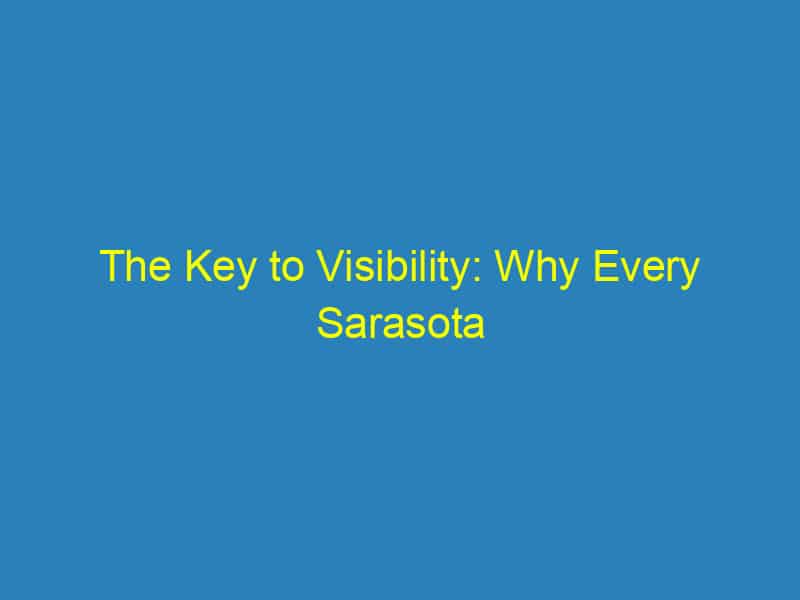 The Key to Visibility: Why Every Sarasota